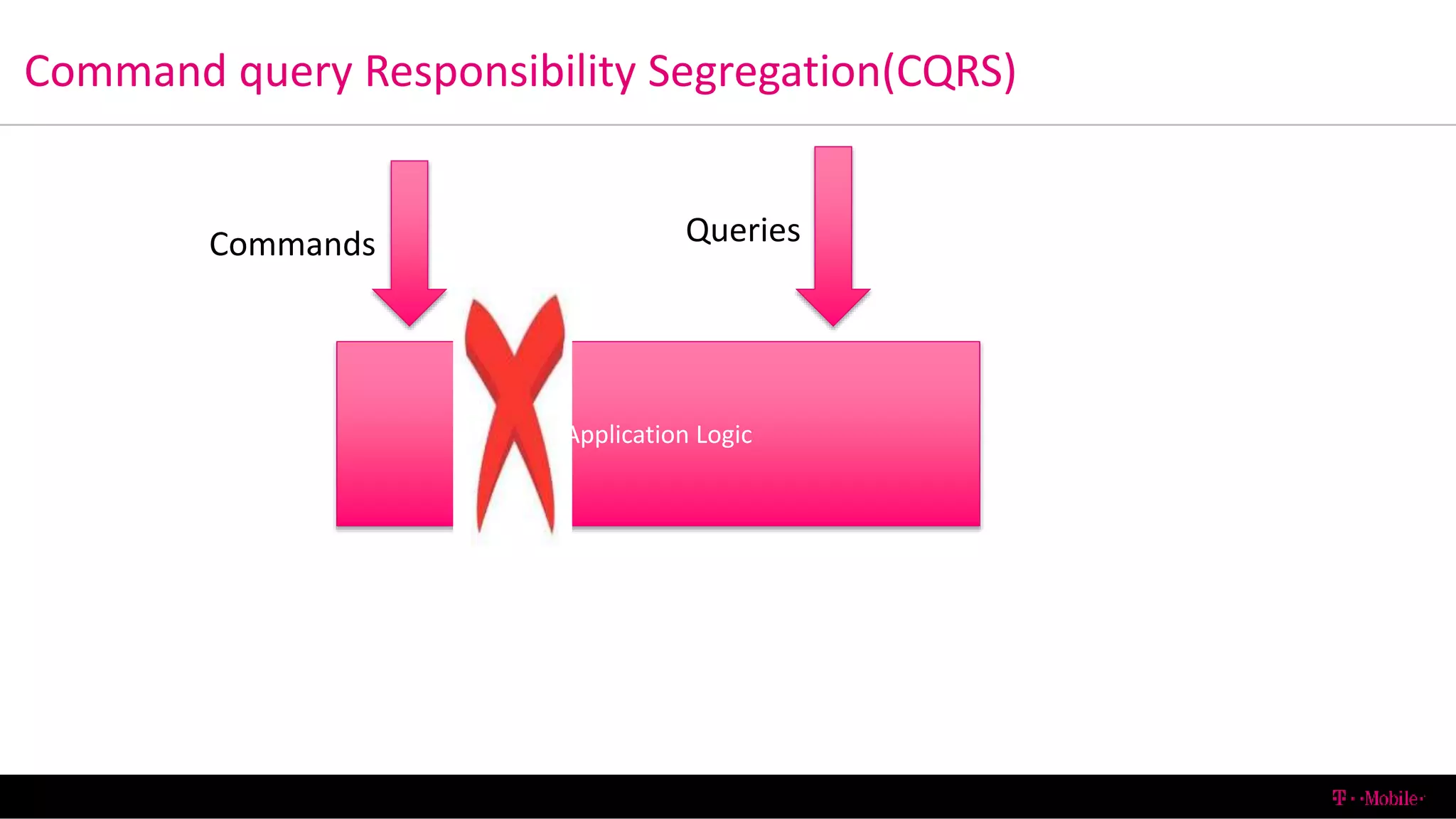 Command query Responsibility Segregation(CQRS)

Commands

Queries

Application Logic

T · ·Mobile·